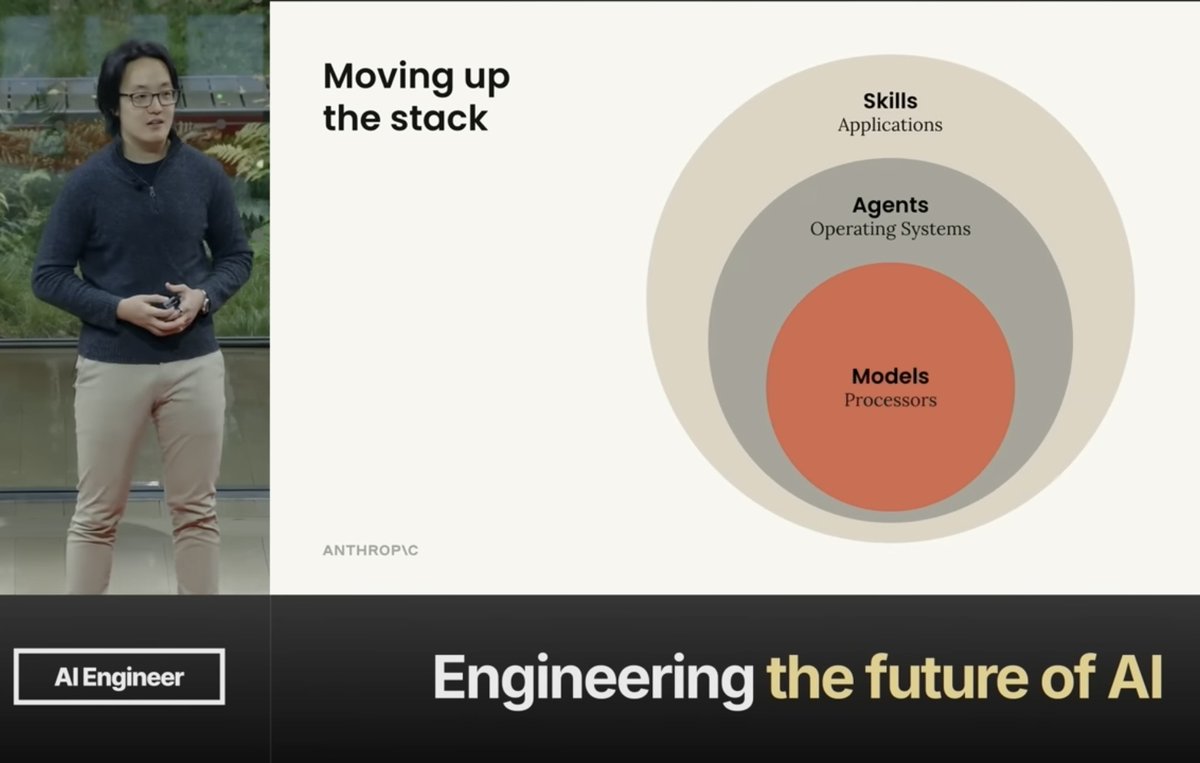 Moving up the stack

Skills
Applications

Agents
Operating Systems

Models
Processors

ANTHROP\C

AI Engineer

Engineering the future of AI